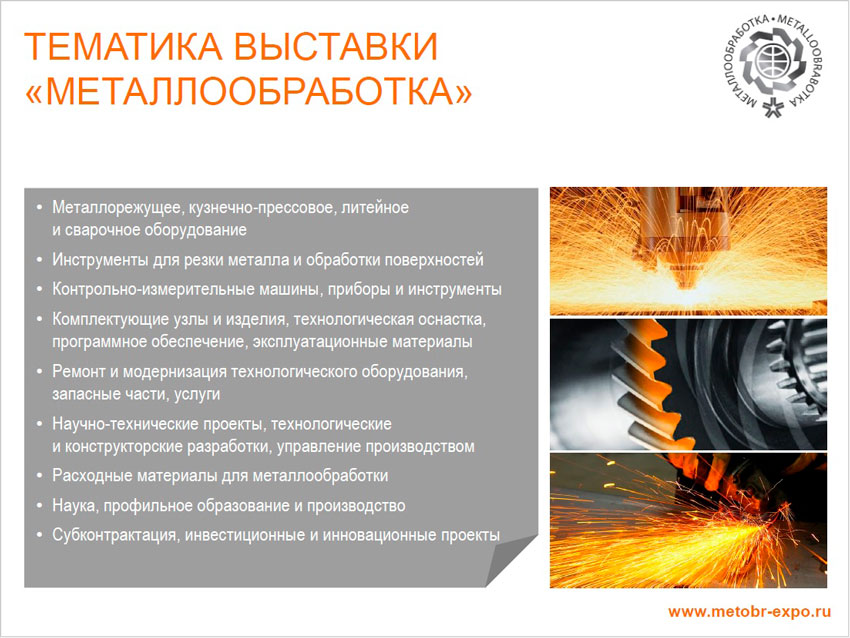 ТЕМАТИКА ВЫСТАВКИ «МЕТАЛЛООБРАБОТКА»

МЕТАЛЛООБРАБОТКА • METALLOOBRABOTKA

• Металлорежущее, кузнечно-прессовое, литейное и сварочное оборудование
• Инструменты для резки металла и обработки поверхностей
• Контрольно-измерительные машины, приборы и инструменты
• Комплектующие узлы и изделия, технологическая оснастка, программное обеспечение, эксплуатационные материалы
• Ремонт и модернизация технологического оборудования, запасные части, услуги
• Научно-технические проекты, технологические и конструкторские разработки, управление производством
• Расходные материалы для металлообработки
• Наука, профильное образование и производство
• Субконтрактация, инвестиционные и инновационные проекты

www.metobr-expo.ru